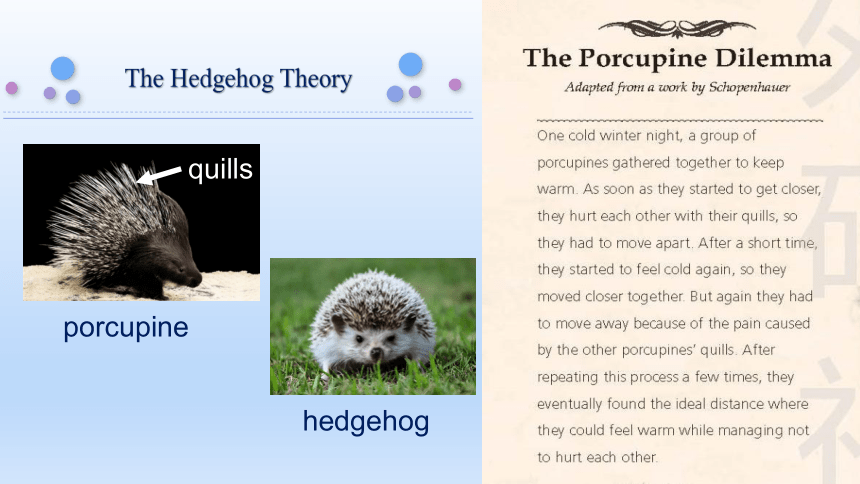 The Hedgehog Theory

quills

porcupine

hedgehog

The Porcupine Dilemma

Adapted from a work by Schopenhauer

One cold winter night, a group of porcupines gathered together to keep warm. As soon as they started to get closer, they hurt each other with their quills, so they had to move apart. After a short time, they started to feel cold again, so they moved closer together. But again they had to move away because of the pain caused by the other porcupines' quills. After repeating this process a few times, they eventually found the ideal distance where they could feel warm while managing not to hurt each other.